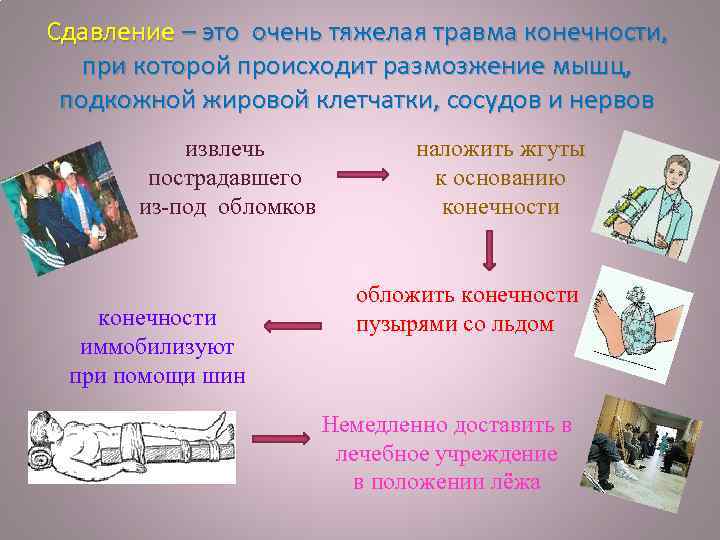 Сдавление – это очень тяжелая травма конечности, при которой происходит размозжение мышц, подкожной жировой клетчатки, сосудов и нервов

извлечь пострадавшего из-под обломков

наложить жгуты к основанию конечности

обложить конечности пузырями со льдом

конечности иммобилизуют при помощи шин

Немедленно доставить в лечебное учреждение в положении лёжа